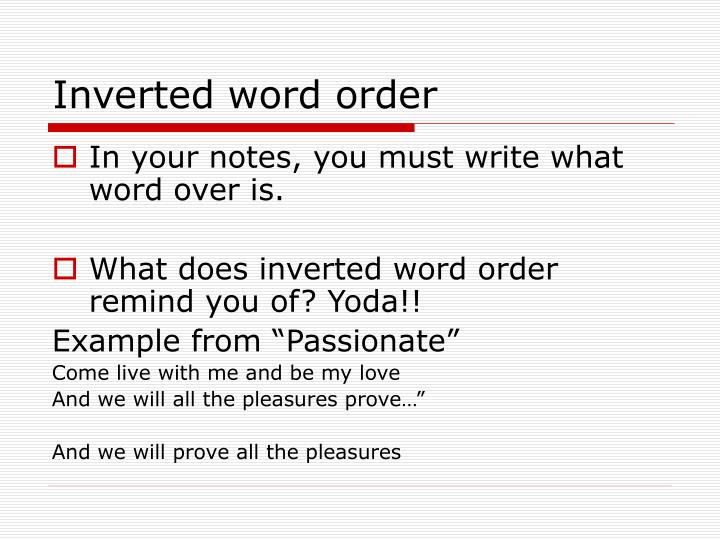 Inverted word order

In your notes, you must write what word over is.

What does inverted word order remind you of? Yoda!!

Example from “Passionate”
Come live with me and be my love
And we will all the pleasures prove…”

And we will prove all the pleasures